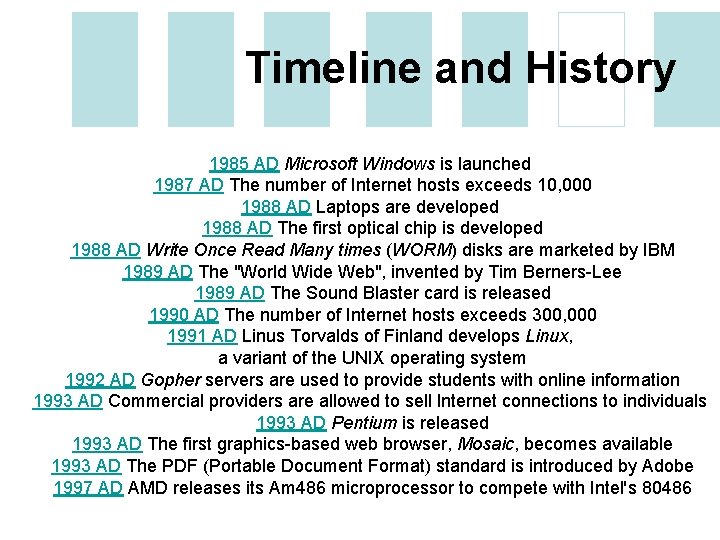 Timeline and History

1985 AD Microsoft Windows is launched
1987 AD The number of Internet hosts exceeds 10,000
1988 AD Laptops are developed
1988 AD The first optical chip is developed
1988 AD Write Once Read Many times (WORM) disks are marketed by IBM
1989 AD The "World Wide Web", invented by Tim Berners-Lee
1989 AD The Sound Blaster card is released
1990 AD The number of Internet hosts exceeds 300,000
1991 AD Linus Torvalds of Finland develops Linux, a variant of the UNIX operating system
1992 AD Gopher servers are used to provide students with online information
1993 AD Commercial providers are allowed to sell Internet connections to individuals
1993 AD Pentium is released
1993 AD The first graphics-based web browser, Mosaic, becomes available
1993 AD The PDF (Portable Document Format) standard is introduced by Adobe
1997 AD AMD releases its Am486 microprocessor to compete with Intel's 80486